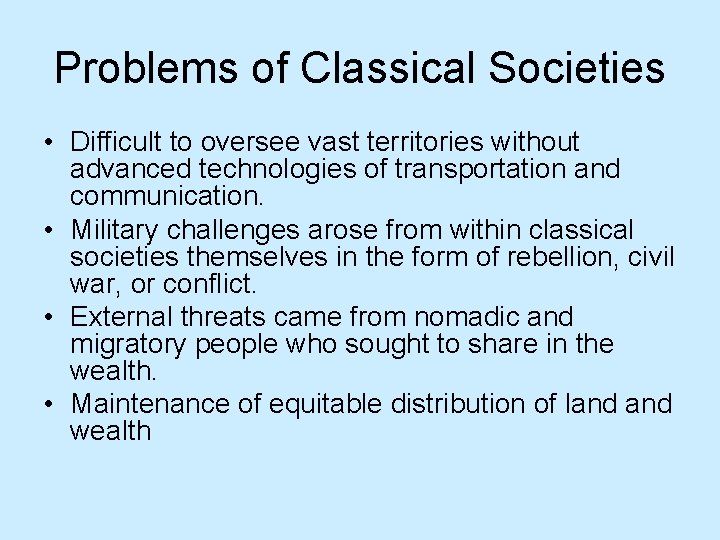 Problems of Classical Societies

• Difficult to oversee vast territories without advanced technologies of transportation and communication.
• Military challenges arose from within classical societies themselves in the form of rebellion, civil war, or conflict.
• External threats came from nomadic and migratory people who sought to share in the wealth.
• Maintenance of equitable distribution of land and wealth